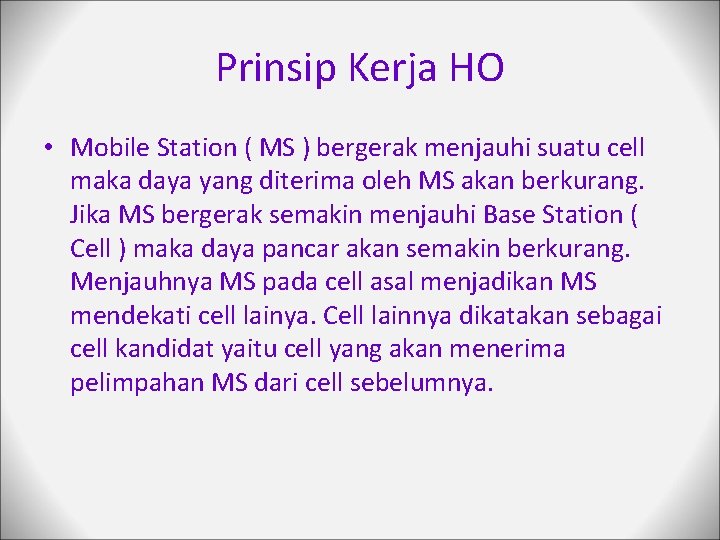 Prinsip Kerja HO

• Mobile Station ( MS ) bergerak menjauhi suatu cell maka daya yang diterima oleh MS akan berkurang. Jika MS bergerak semakin menjauhi Base Station ( Cell ) maka daya pancar akan semakin berkurang. Menjauhnya MS pada cell asal menjadikan MS mendekati cell lainya. Cell lainnya dikatakan sebagai cell kandidat yaitu cell yang akan menerima pelimpahan MS dari cell sebelumnya.